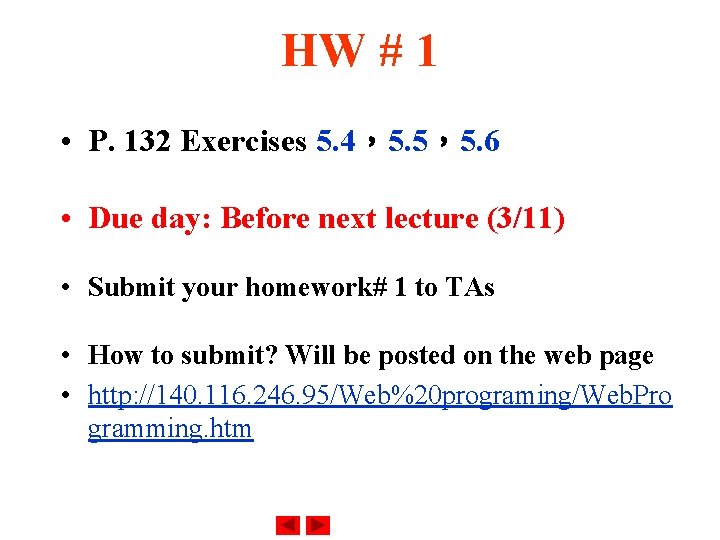 HW # 1

• P. 132 Exercises 5.4，5.5，5.6

• Due day: Before next lecture (3/11)

• Submit your homework# 1 to TAs

• How to submit? Will be posted on the web page

• http://140.116.246.95/Web%20programing/WebProgramming.htm